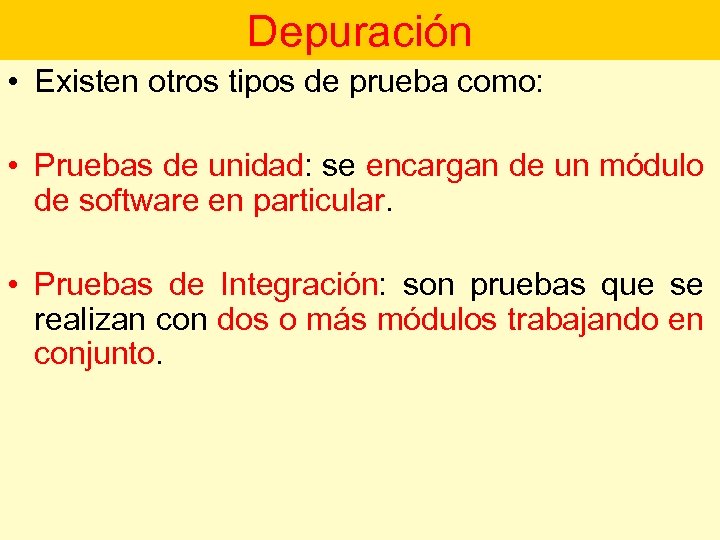 Depuración

• Existen otros tipos de prueba como:

• Pruebas de unidad: se encargan de un módulo de software en particular.

• Pruebas de Integración: son pruebas que se realizan con dos o más módulos trabajando en conjunto.